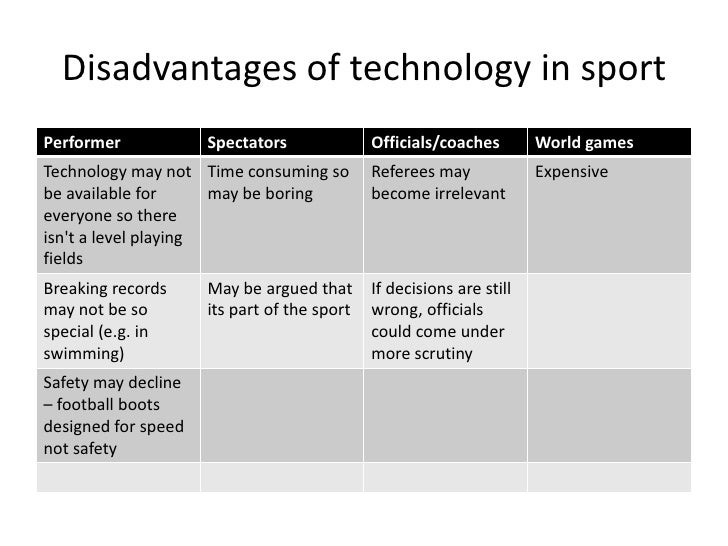 Disadvantages of technology in sport

| Performer | Spectators | Officials/coaches | World games |
|---|---|---|---|
| Technology may not be available for everyone so there isn't a level playing fields | Time consuming so may be boring | Referees may become irrelevant | Expensive |
| Breaking records may not be so special (e.g. in swimming) | May be argued that its part of the sport | If decisions are still wrong, officials could come under more scrutiny | |
| Safety may decline – football boots designed for speed not safety | | | |
| | | | |